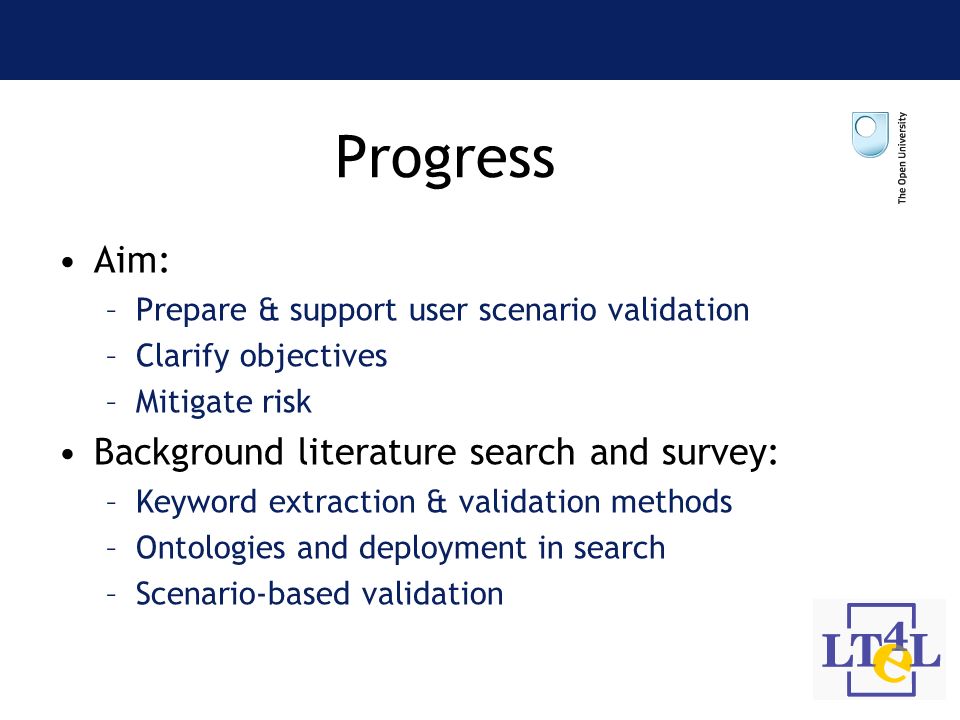 Progress

The Open University

• Aim:
– Prepare & support user scenario validation
– Clarify objectives
– Mitigate risk
• Background literature search and survey:
– Keyword extraction & validation methods
– Ontologies and deployment in search
– Scenario-based validation

LT4eL